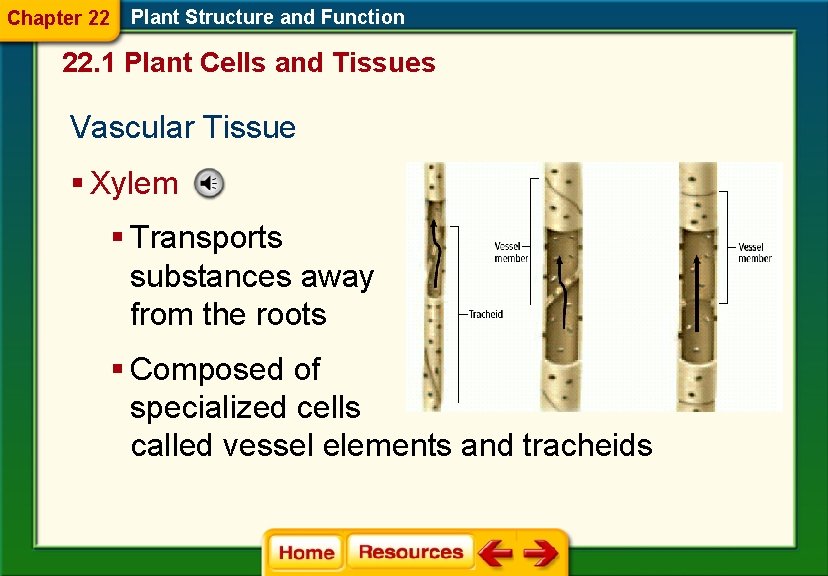 Chapter 22 Plant Structure and Function

22.1 Plant Cells and Tissues

Vascular Tissue

▪ Xylem

▪ Transports substances away from the roots

▪ Composed of specialized cells called vessel elements and tracheids

Tracheid

Vessel member

Vessel member

Home Resources